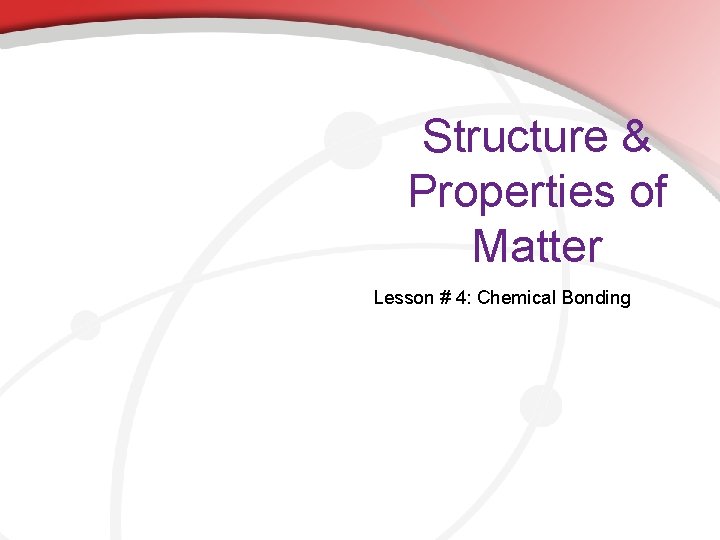 Structure & Properties of Matter

Lesson # 4: Chemical Bonding